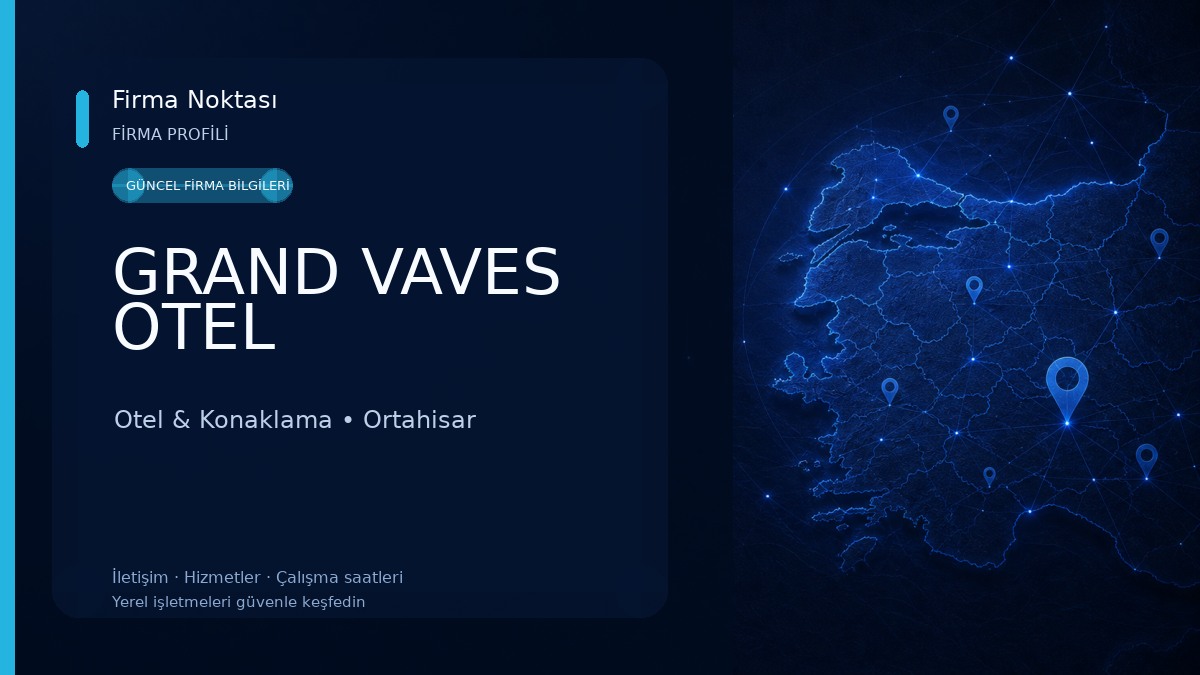 Firma Noktası
FİRMA PROFİLİ
GÜNCEL FİRMA BİLGİLERİ
GRAND VAVES OTEL
Otel & Konaklama • Ortahisar
İletişim · Hizmetler · Çalışma saatleri
Yerel işletmeleri güvenle keşfedin